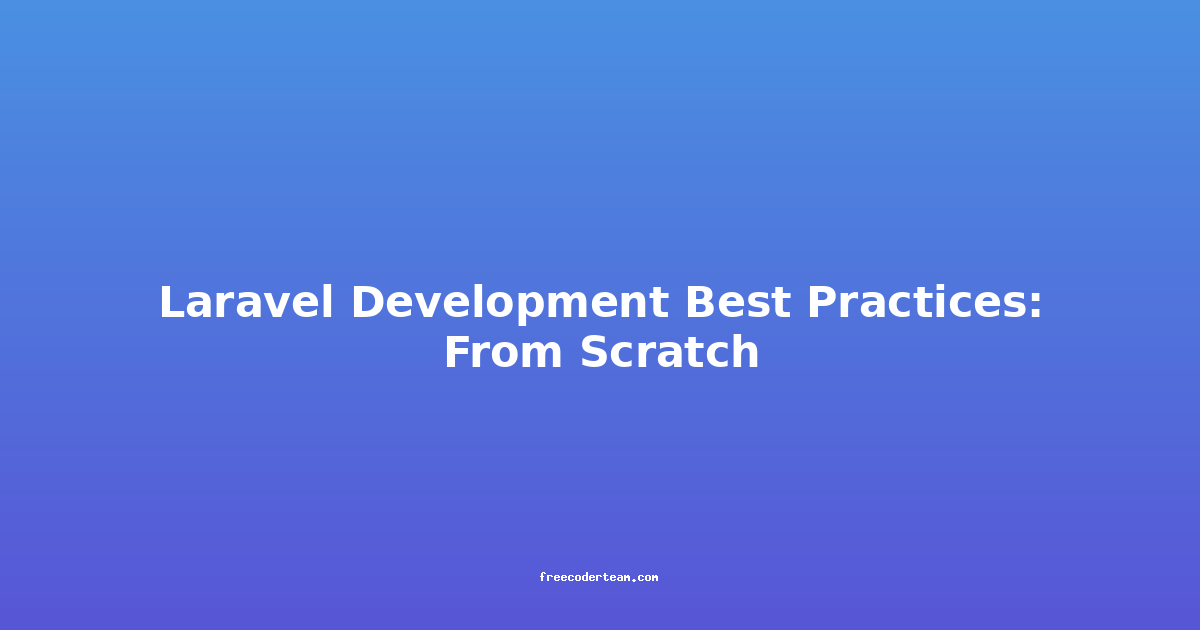 Laravel Development Best Practices: From Scratch

freecoderteam.com